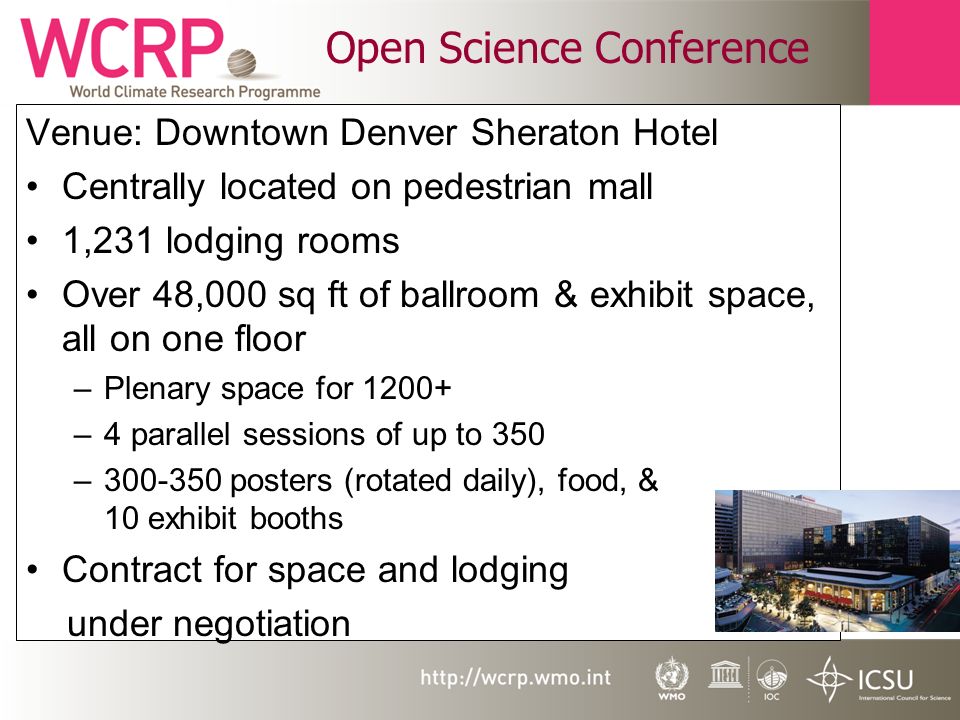 WCRP
World Climate Research Programme
Open Science Conference

Venue: Downtown Denver Sheraton Hotel

• Centrally located on pedestrian mall
• 1,231 lodging rooms
• Over 48,000 sq ft of ballroom & exhibit space, all on one floor
– Plenary space for 1200+
– 4 parallel sessions of up to 350
– 300-350 posters (rotated daily), food, & 10 exhibit booths
• Contract for space and lodging under negotiation

http://wcrp.wmo.int
WMO
IOC
ICSU
International Council for Science